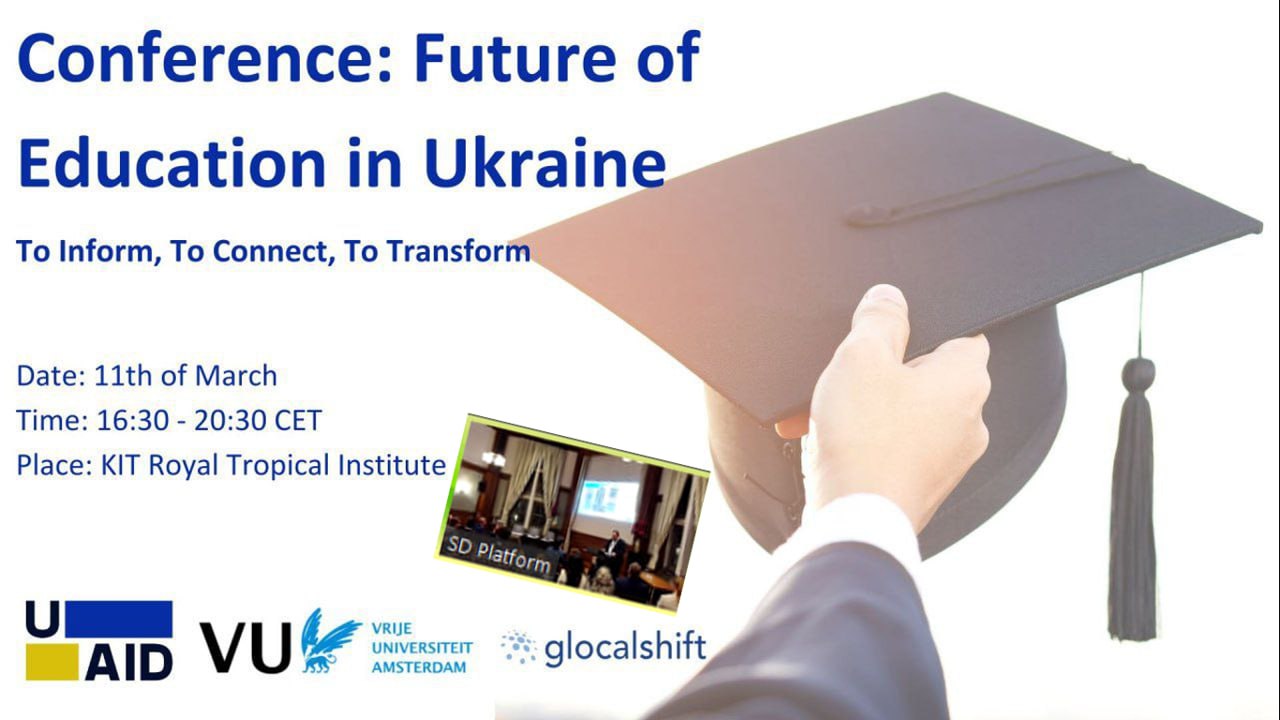 Conference: Future of Education in Ukraine

To Inform, To Connect, To Transform

Date: 11th of March
Time: 16:30 - 20:30 CET
Place: KIT Royal Tropical Institute

SD Platform

U AID

VU VRIJE UNIVERSITEIT AMSTERDAM

glocalshift